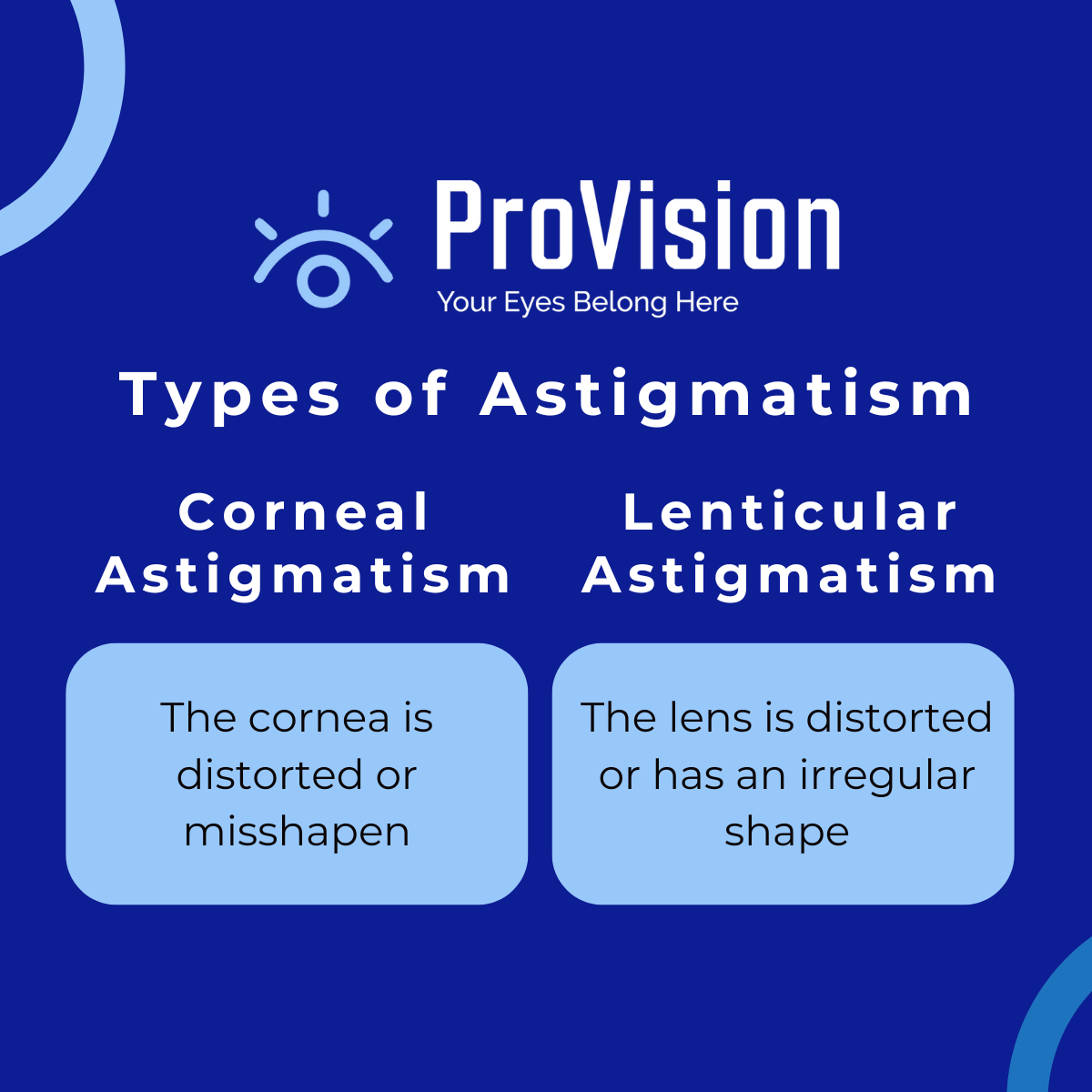 ProVision
Your Eyes Belong Here

Types of Astigmatism

Corneal Astigmatism

The cornea is distorted or misshapen

Lenticular Astigmatism

The lens is distorted or has an irregular shape